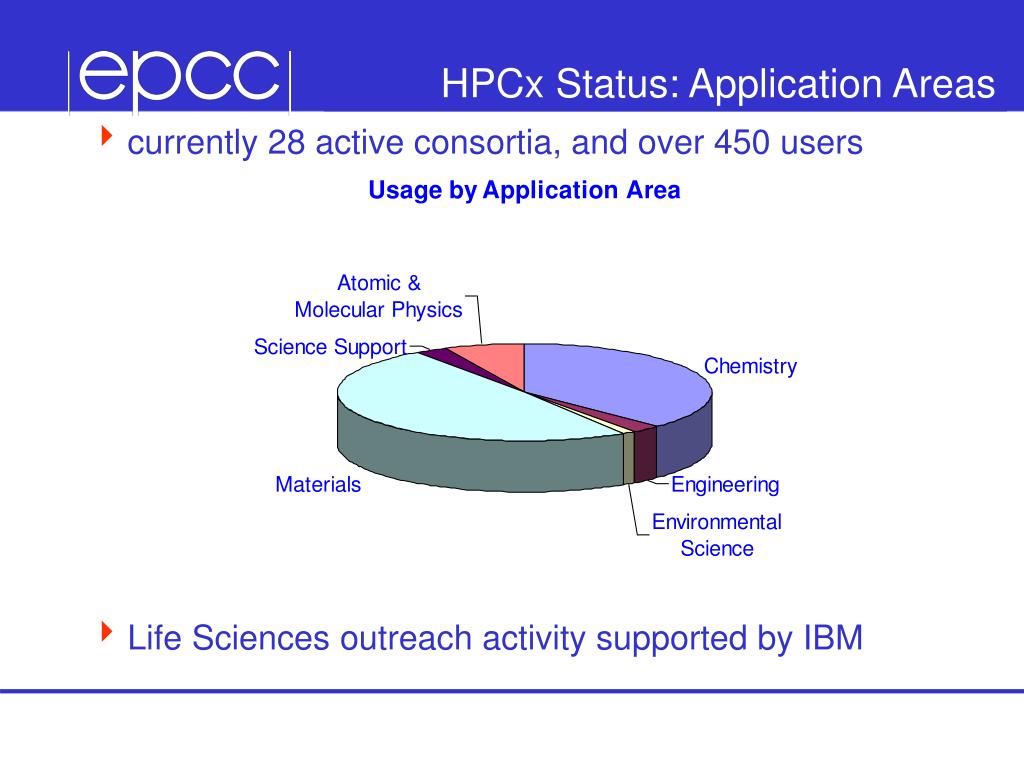 epcc

HPCx Status: Application Areas

currently 28 active consortia, and over 450 users

Usage by Application Area

Atomic & Molecular Physics

Science Support

Chemistry

Materials

Engineering

Environmental Science

Life Sciences outreach activity supported by IBM